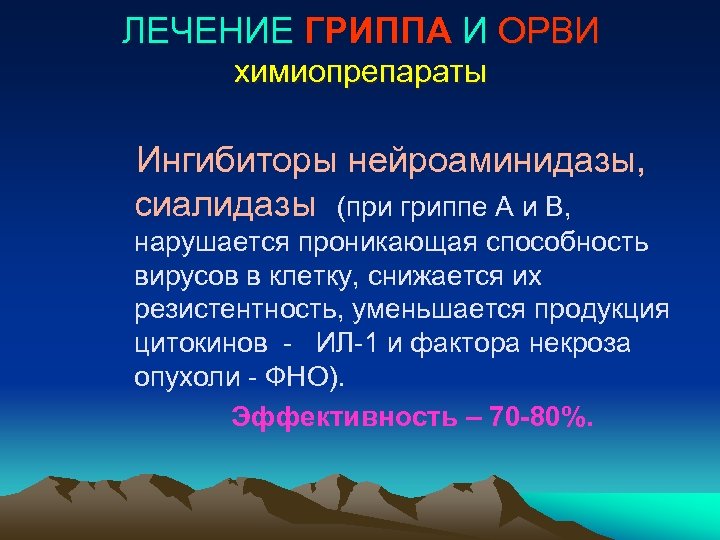 ЛЕЧЕНИЕ ГРИППА И ОРВИ
химиопрепараты

Ингибиторы нейроаминидазы, сиалидазы (при гриппе А и В, нарушается проникающая способность вирусов в клетку, снижается их резистентность, уменьшается продукция цитокинов - ИЛ-1 и фактора некроза опухоли - ФНО).

Эффективность – 70-80%.